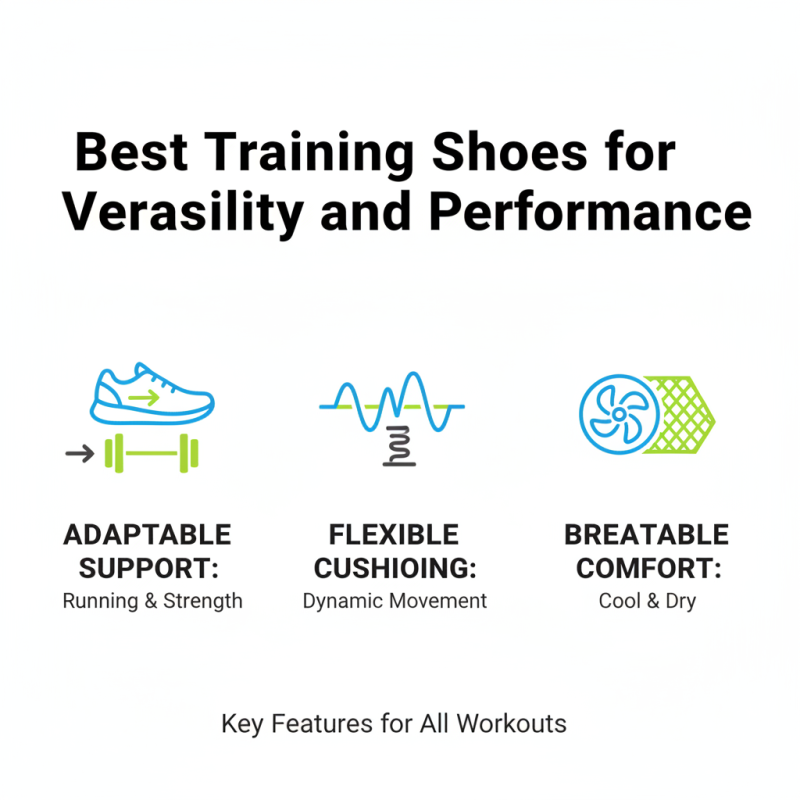 Best Training Shoes for Verasility and Performance

ADAPTABLE SUPPORT:
Running & Strength

FLEXIBLE CUSHIOING:
Dynamic Movement

BREATABLE COMFORT:
Cool & Dry

Key Features for All Workouts